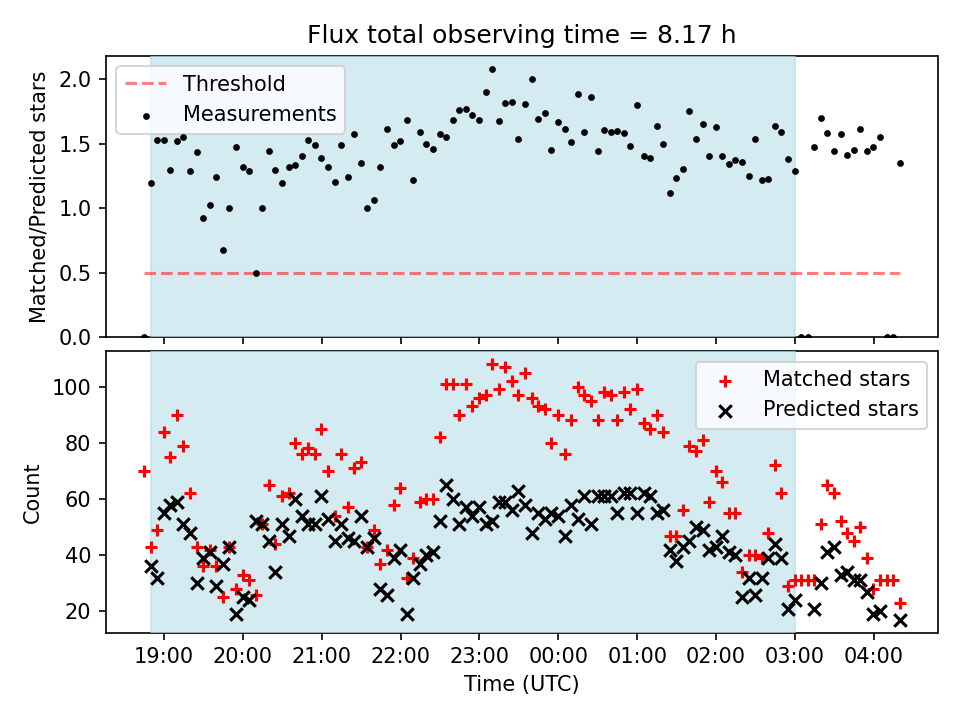 Flux total observing time = 8.17 h

Threshold
Measurements

Matched/Predicted stars

2.0
1.5
1.0
0.5
0.0

Matched stars
Predicted stars

Count

100
80
60
40
20

19:00 20:00 21:00 22:00 23:00 00:00 01:00 02:00 03:00 04:00

Time (UTC)